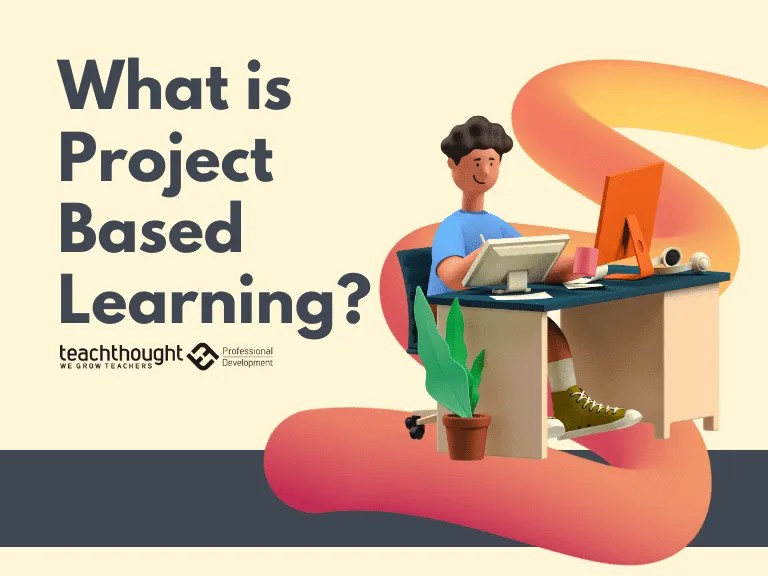 What is Project Based Learning?

teachthought
WE GROW TEACHERS

Professional Development